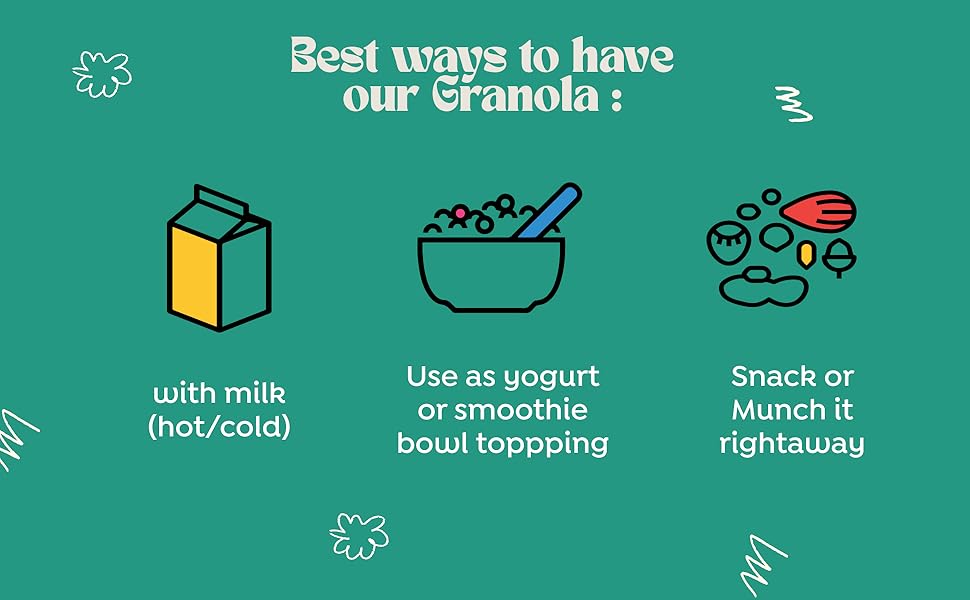 Best ways to have our Granola :

with milk (hot/cold)

Use as yogurt or smoothie bowl toppping

Snack or Munch it rightaway